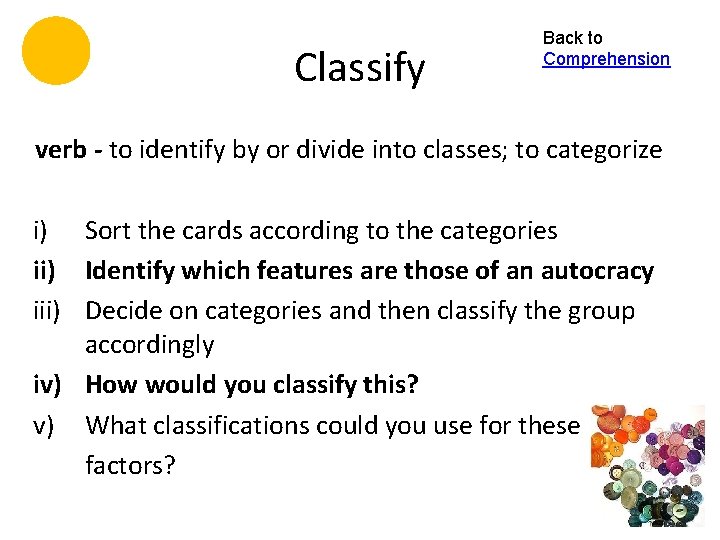 Classify

Back to Comprehension

verb - to identify by or divide into classes; to categorize

i) Sort the cards according to the categories

ii) Identify which features are those of an autocracy

iii) Decide on categories and then classify the group accordingly

iv) How would you classify this?

v) What classifications could you use for these factors?